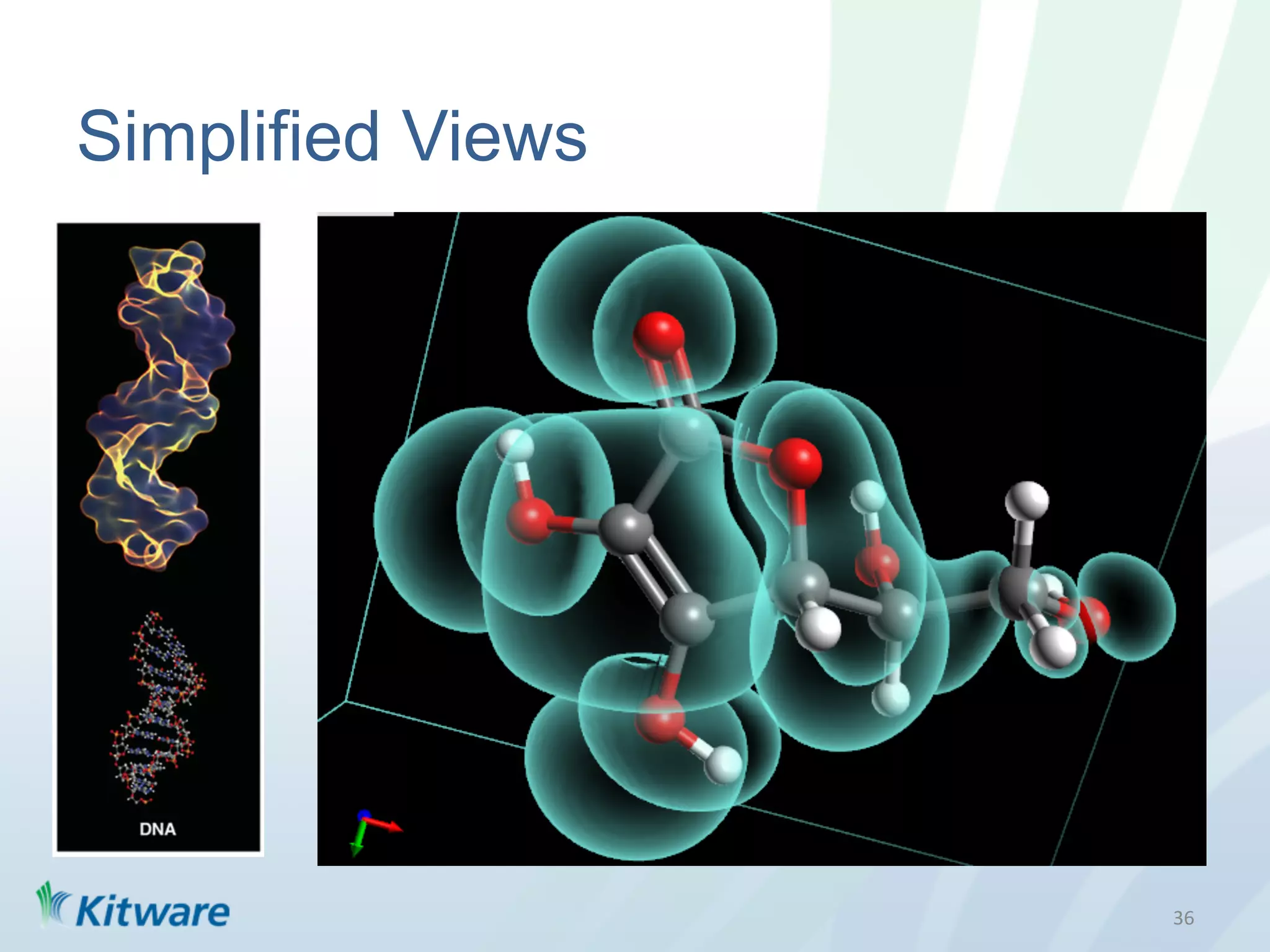 Simplified Views

DNA

Kitware

36